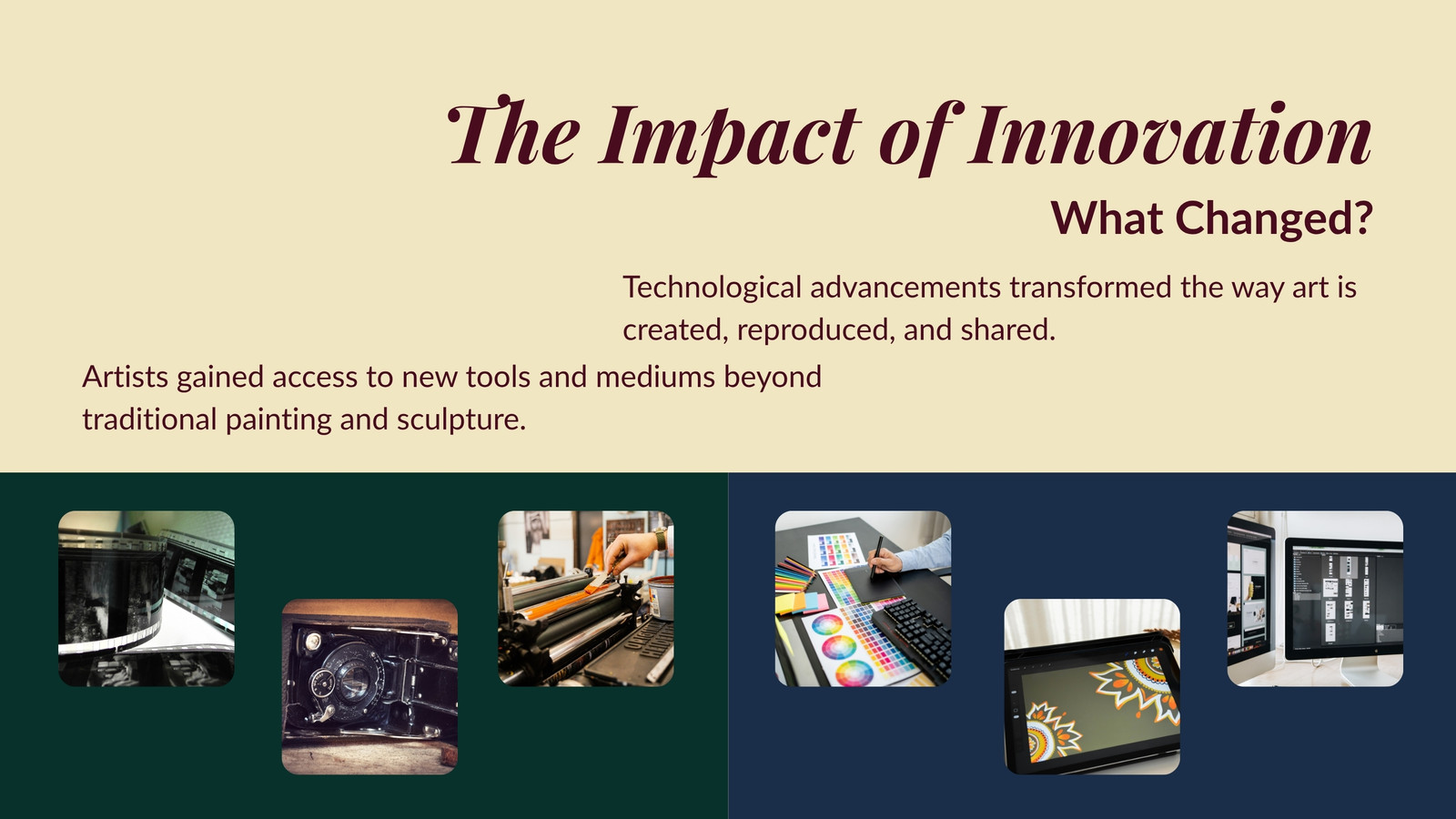 The Impact of Innovation

What Changed?

Technological advancements transformed the way art is created, reproduced, and shared.

Artists gained access to new tools and mediums beyond traditional painting and sculpture.